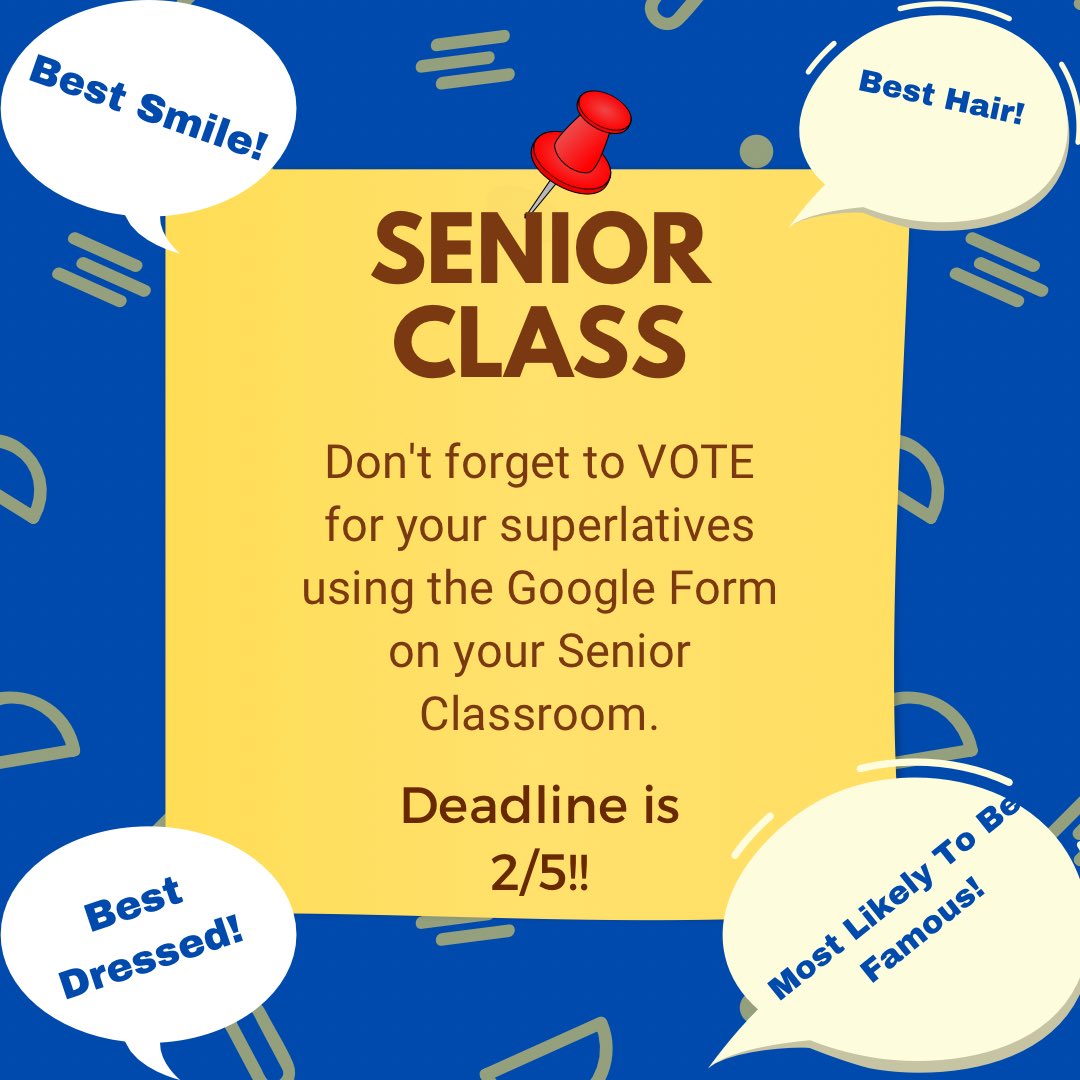 Best Smile!

Best Hair!

SENIOR CLASS

Don't forget to VOTE for your superlatives using the Google Form on your Senior Classroom.

Deadline is 2/5!!

Best Dressed!

Most Likely To Be Famous!